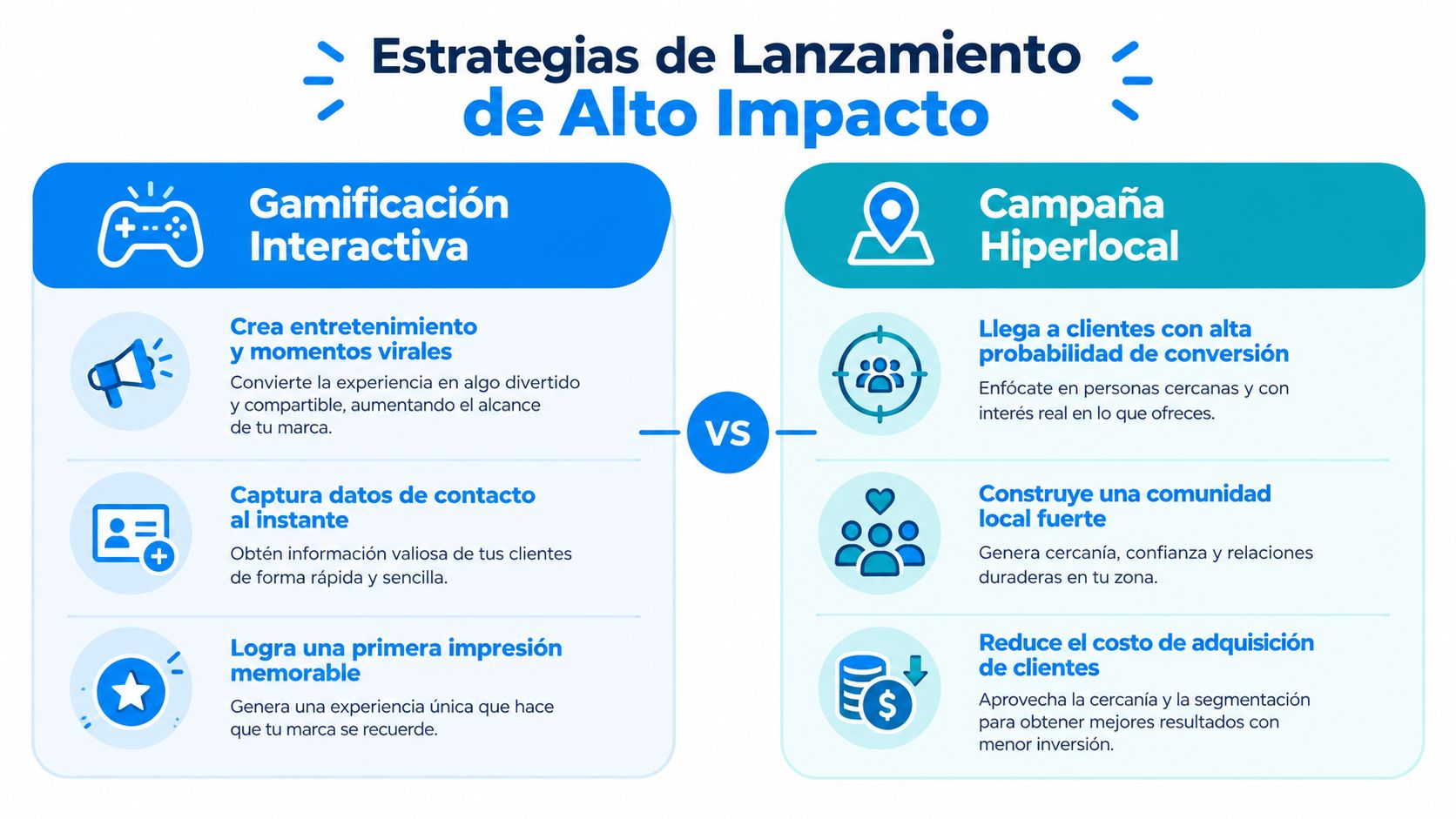 Estrategias de Lanzamiento de Alto Impacto

Gamificación Interactiva

Crea entretenimiento y momentos virales

Convierte la experiencia en algo divertido y compartible, aumentando el alcance de tu marca.

Captura datos de contacto al instante

Obtén información valiosa de tus clientes de forma rápida y sencilla.

Logra una primera impresión memorable

Genera una experiencia única que hace que tu marca se recuerde.

VS

Campaña Hiperlocal

Llega a clientes con alta probabilidad de conversión

Enfócate en personas cercanas y con interés real en lo que ofreces.

Construye una comunidad local fuerte

Genera cercanía, confianza y relaciones duraderas en tu zona.

Reduce el costo de adquisición de clientes

Aprovecha la cercanía y la segmentación para obtener mejores resultados con menor inversión.